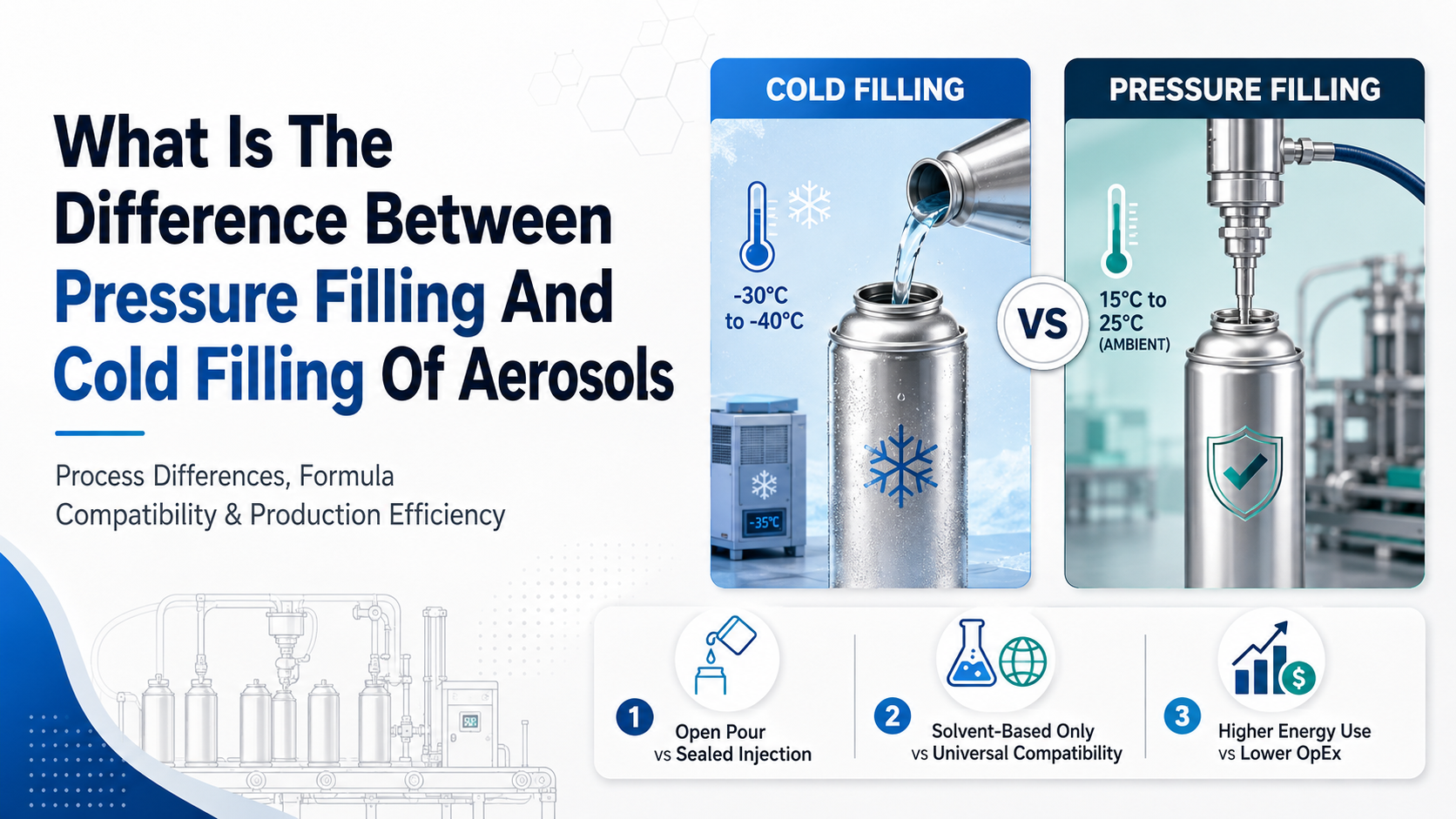 What Is The Difference Between Pressure Filling And Cold Filling Of Aerosols

Process Differences, Formula Compatibility & Production Efficiency

COLD FILLING

-30°C to -40°C

-35°C

VS

PRESSURE FILLING

15°C to 25°C (AMBIENT)

1 Open Pour vs Sealed Injection

2 Solvent-Based Only vs Universal Compatibility

3 Higher Energy Use vs Lower OpEx